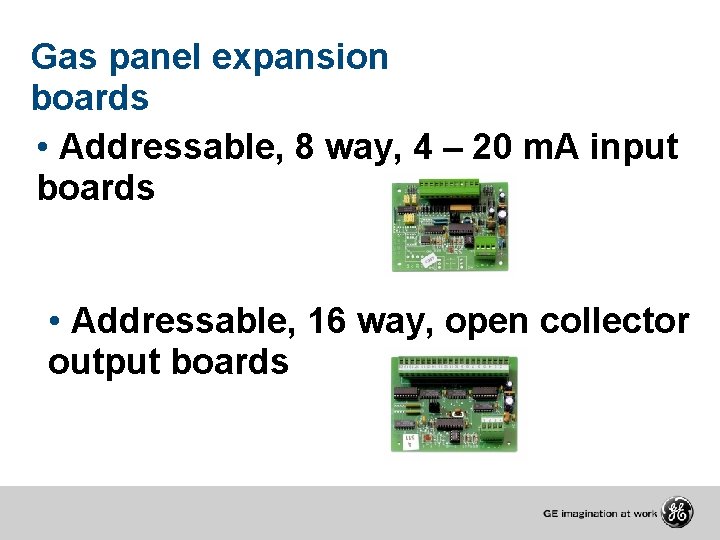 Gas panel expansion boards

• Addressable, 8 way, 4 – 20 mA input boards

• Addressable, 16 way, open collector output boards

GE imagination at work